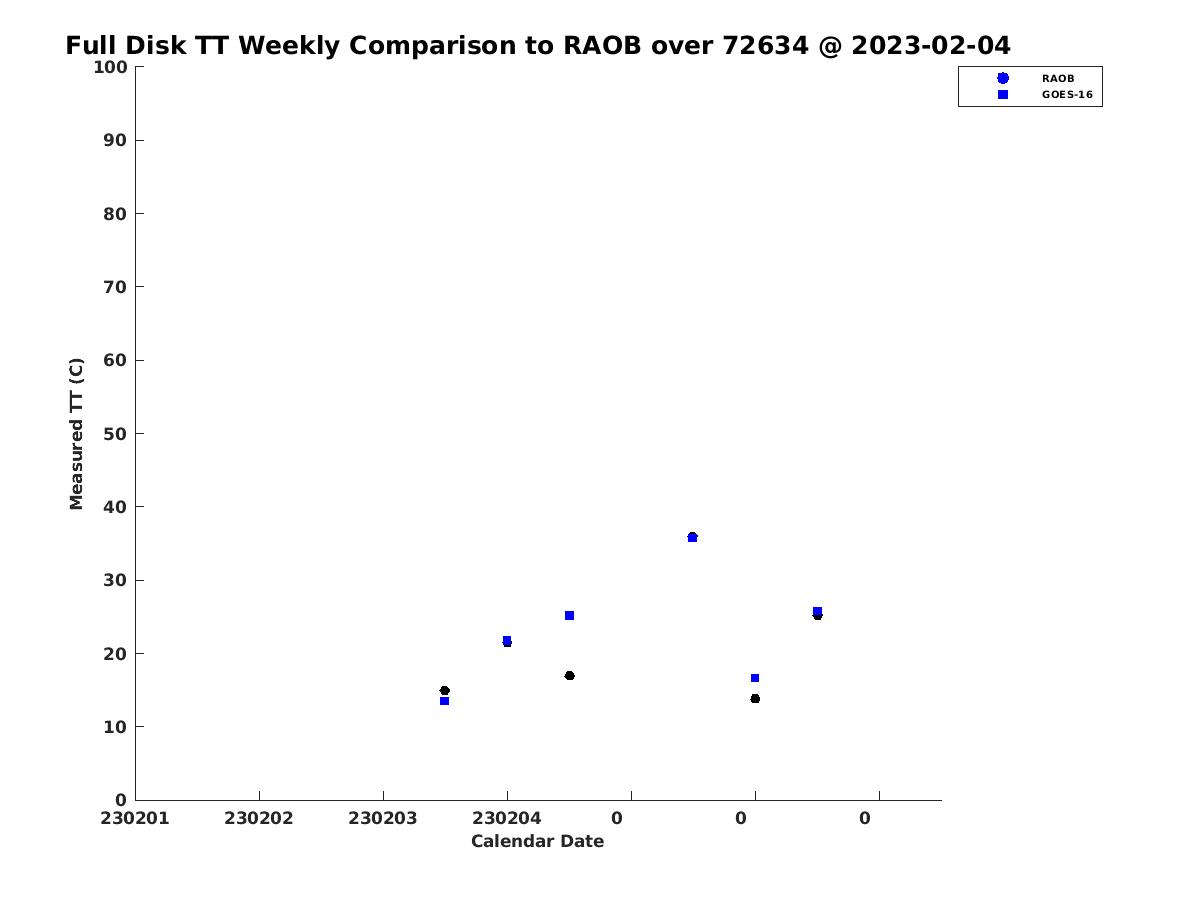 Full Disk TT Weekly Comparison to RAOB over 72634 @ 2023-02-04

RAOB
GOES-16

Measured TT (C)

100
90
80
70
60
50
40
30
20
10
0

230201 230202 230203 230204 0 0 0

Calendar Date